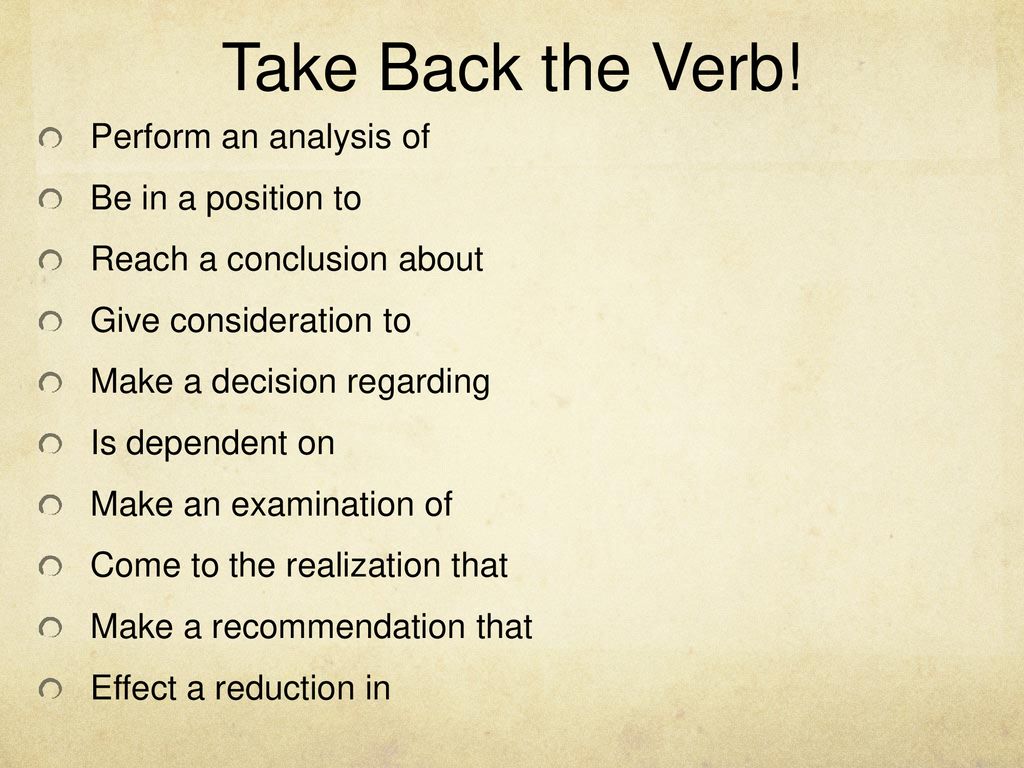 Take Back the Verb!

Perform an analysis of
Be in a position to
Reach a conclusion about
Give consideration to
Make a decision regarding
Is dependent on
Make an examination of
Come to the realization that
Make a recommendation that
Effect a reduction in